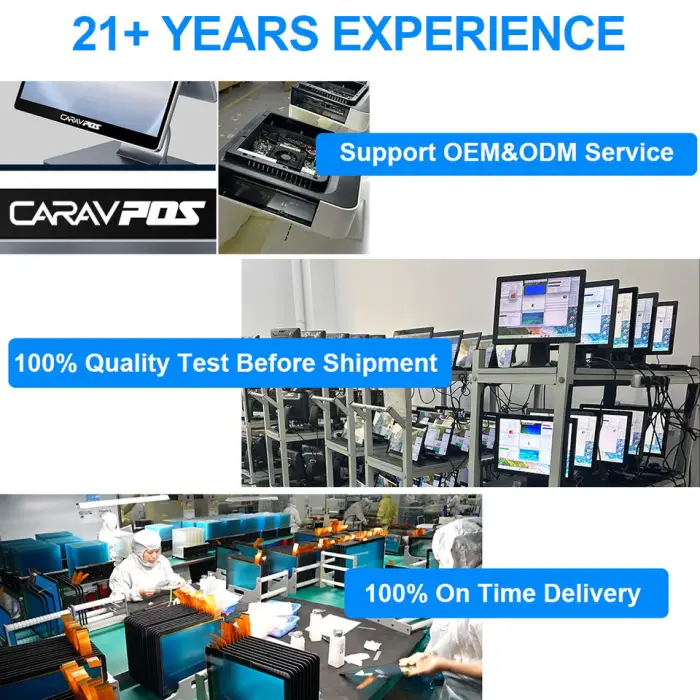 21+ YEARS EXPERIENCE

CARAVPOS

CARAVPOS

Support OEM&ODM Service

100% Quality Test Before Shipment

100% On Time Delivery